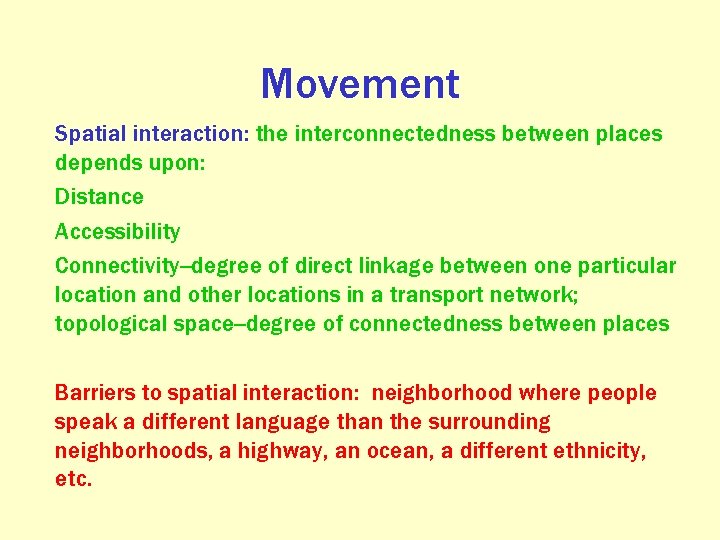 Movement

Spatial interaction: the interconnectedness between places depends upon:

Distance

Accessibility

Connectivity–degree of direct linkage between one particular location and other locations in a transport network; topological space–degree of connectedness between places

Barriers to spatial interaction: neighborhood where people speak a different language than the surrounding neighborhoods, a highway, an ocean, a different ethnicity, etc.